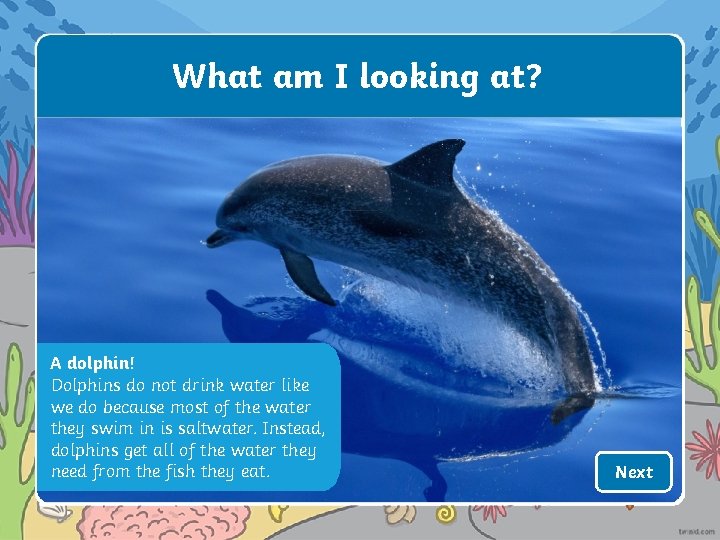 What am I looking at?

A dolphin!
Dolphins do not drink water like we do because most of the water they swim in is saltwater. Instead, dolphins get all of the water they need from the fish they eat.

Next

twinkl.com